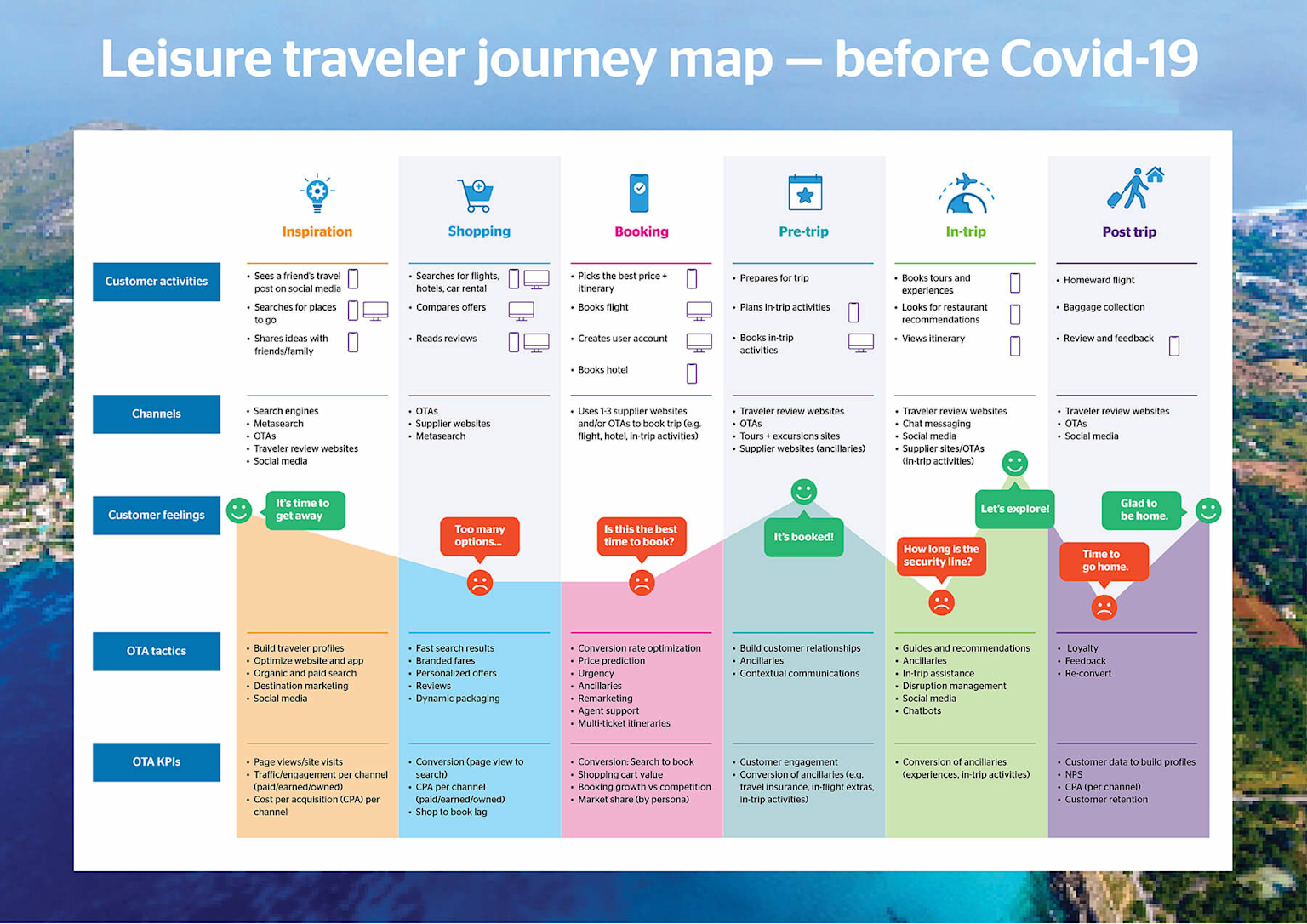 Leisure traveler journey map — before Covid-19

| | Inspiration | Shopping | Booking | Pre-trip | In-trip | Post trip |
|---|---|---|---|---|---|---|
| Customer activities | • Sees a friend's travel post on social media • Searches for places to go • Shares ideas with friends/family | • Searches for flights, hotels, car rental • Compares offers • Reads reviews | • Picks the best price + itinerary • Books flight • Creates user account • Books hotel | • Prepares for trip • Plans in-trip activities • Books in-trip activities | • Books tours and experiences • Looks for restaurant recommendations • Views itinerary | • Homeward flight • Baggage collection • Review and feedback |
| Channels | • Search engines • Metasearch • OTAs • Traveler review websites • Social media | • OTAs • Supplier websites • Metasearch | • Uses 1-3 supplier websites and/or OTAs to book trip (e.g. flight, hotel, in-trip activities) | • Traveler review websites • OTAs • Tours + excursions sites • Supplier websites (ancillaries) | • Traveler review websites • Chat messaging • Social media • Supplier sites/OTAs (in-trip activities) | • Traveler review websites • OTAs • Social media |
| Customer feelings | It's time to get away | Too many options... | Is this the best time to book? | It's booked! | How long is the security line? Let's explore! | Time to go home. Glad to be home. |
| OTA tactics | • Build traveler profiles • Optimize website and app • Organic and paid search • Destination marketing • Social media | • Fast search results • Branded fares • Personalized offers • Reviews • Dynamic packaging | • Conversion rate optimization • Price prediction • Urgency • Ancillaries • Remarketing • Agent support • Multi-ticket itineraries | • Build customer relationships • Ancillaries • Contextual communications | • Guides and recommendations • Ancillaries • In-trip assistance • Disruption management • Social media • Chatbots | • Loyalty • Feedback • Re-convert |
| OTA KPIs | • Page views/site visits • Traffic/engagement per channel (paid/earned/owned) • Cost per acquisition (CPA) per channel | • Conversion (page view to search) • CPA per channel (paid/earned/owned) • Shop to book lag | • Conversion: Search to book • Shopping cart value • Booking growth vs competition • Market share (by persona) | • Customer engagement • Conversion of ancillaries (e.g. travel insurance, in-flight extras, in-trip activities) | • Conversion of ancillaries (experiences, in-trip activities) | • Customer data to build profiles • NPS • CPA (per channel) • Customer retention |